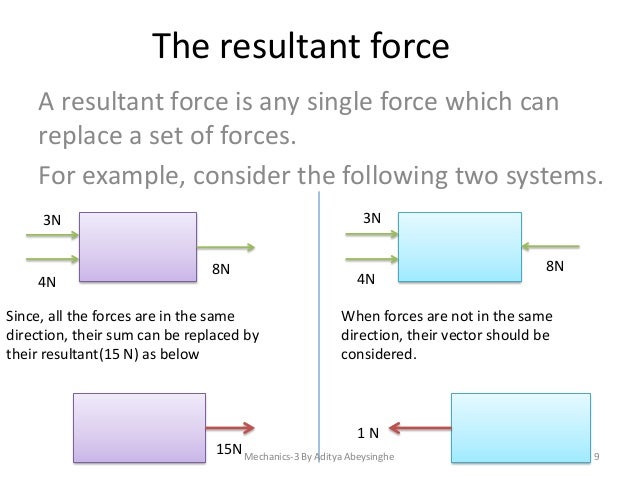 The resultant force

A resultant force is any single force which can replace a set of forces.

For example, consider the following two systems.

3N

4N

8N

Since, all the forces are in the same direction, their sum can be replaced by their resultant(15 N) as below

15N

3N

4N

8N

When forces are not in the same direction, their vector should be considered.

1 N

Mechanics-3 By Aditya Abeysinghe

9